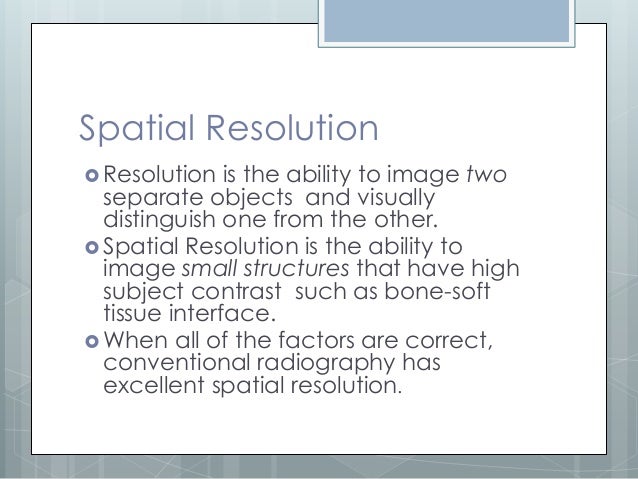 Spatial Resolution

Resolution is the ability to image two separate objects and visually distinguish one from the other.

Spatial Resolution is the ability to image small structures that have high subject contrast such as bone-soft tissue interface.

When all of the factors are correct, conventional radiography has excellent spatial resolution.